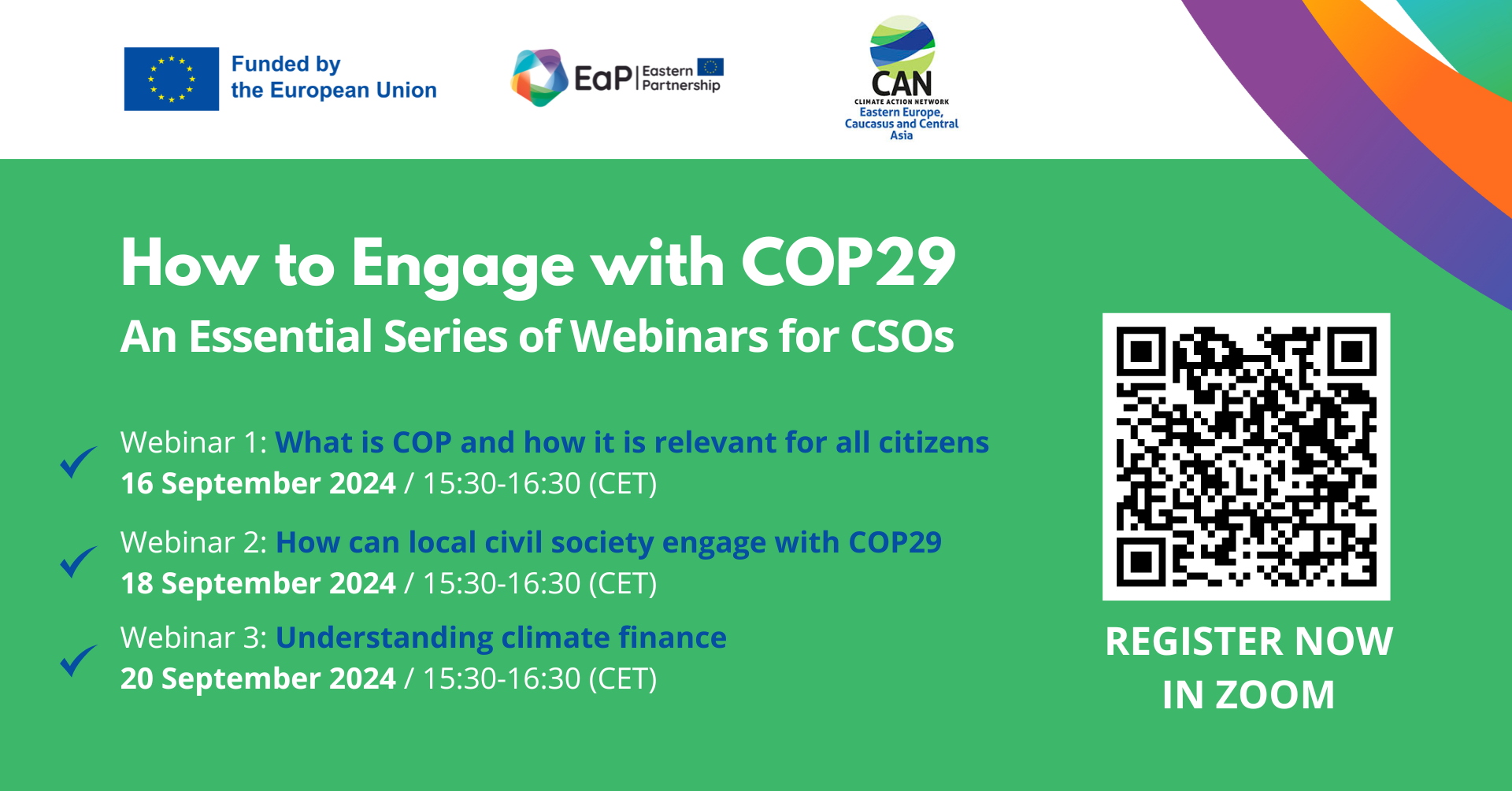 Funded by the European Union

EaP | Eastern Partnership

CAN
CLIMATE ACTION NETWORK
Eastern Europe, Caucasus and Central Asia

How to Engage with COP29

An Essential Series of Webinars for CSOs

Webinar 1: What is COP and how it is relevant for all citizens
16 September 2024 / 15:30-16:30 (CET)

Webinar 2: How can local civil society engage with COP29
18 September 2024 / 15:30-16:30 (CET)

Webinar 3: Understanding climate finance
20 September 2024 / 15:30-16:30 (CET)

REGISTER NOW IN ZOOM